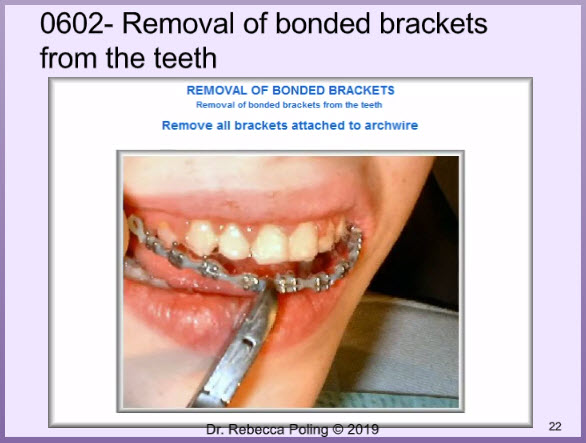 0602- Removal of bonded brackets from the teeth

REMOVAL OF BONDED BRACKETS
Removal of bonded brackets from the teeth

Remove all brackets attached to archwire

Dr. Rebecca Poling © 2019

22